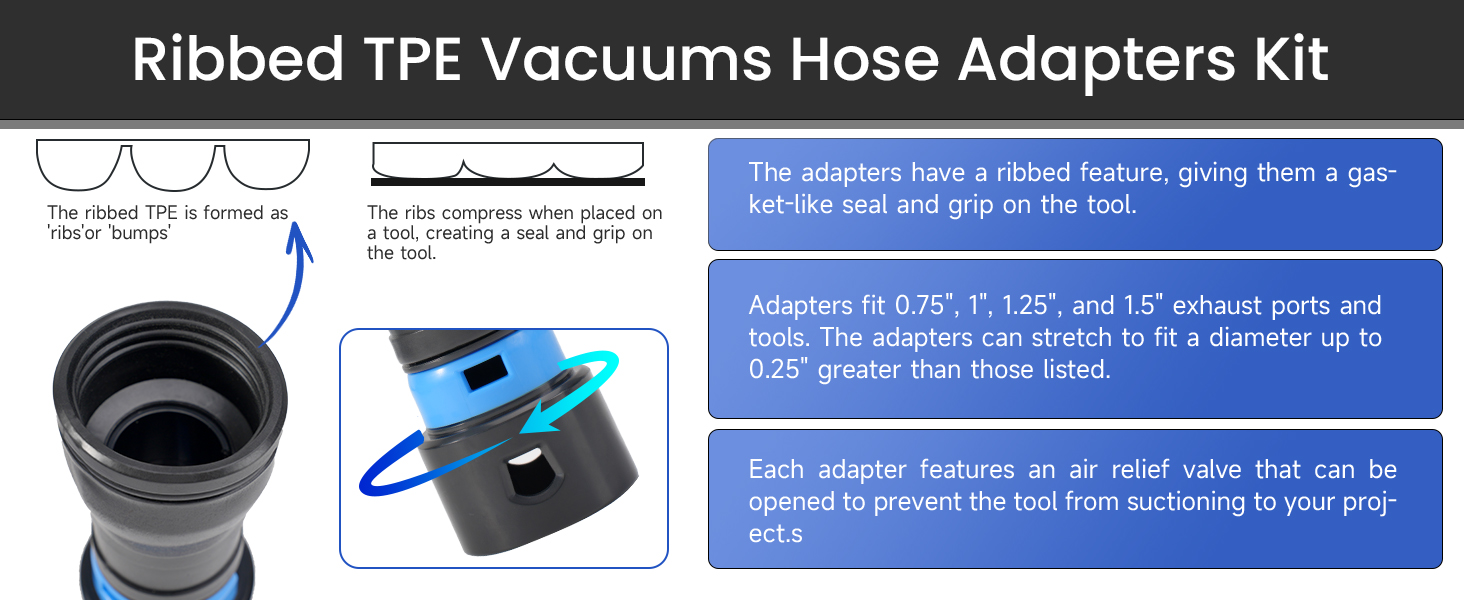 Ribbed TPE Vacuums Hose Adapters Kit

The ribbed TPE is formed as 'ribs'or 'bumps'

The ribs compress when placed on a tool, creating a seal and grip on the tool.

The adapters have a ribbed feature, giving them a gasket-like seal and grip on the tool.

Adapters fit 0.75", 1", 1.25", and 1.5" exhaust ports and tools. The adapters can stretch to fit a diameter up to 0.25" greater than those listed.

Each adapter features an air relief valve that can be opened to prevent the tool from suctioning to your project.s